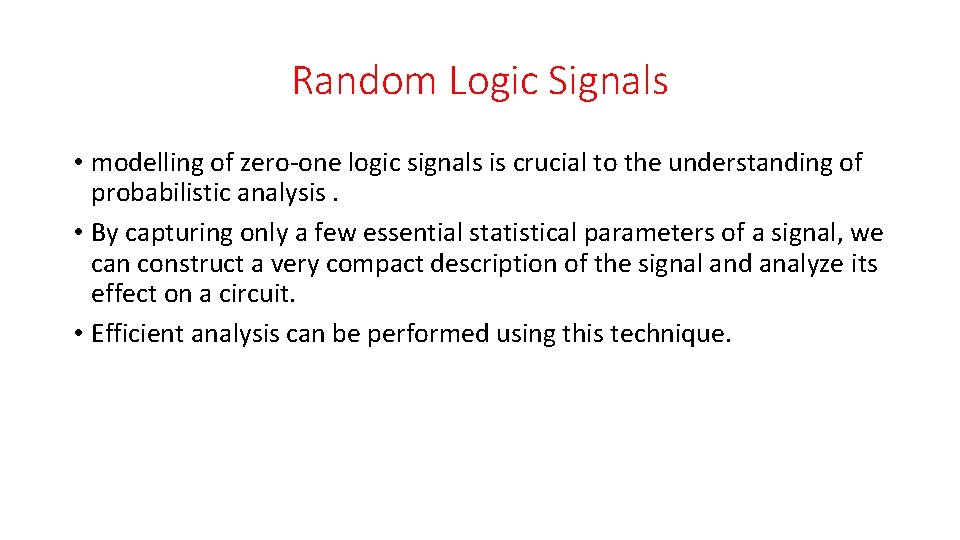 Random Logic Signals

• modelling of zero-one logic signals is crucial to the understanding of probabilistic analysis .

• By capturing only a few essential statistical parameters of a signal, we can construct a very compact description of the signal and analyze its effect on a circuit.

• Efficient analysis can be performed using this technique.